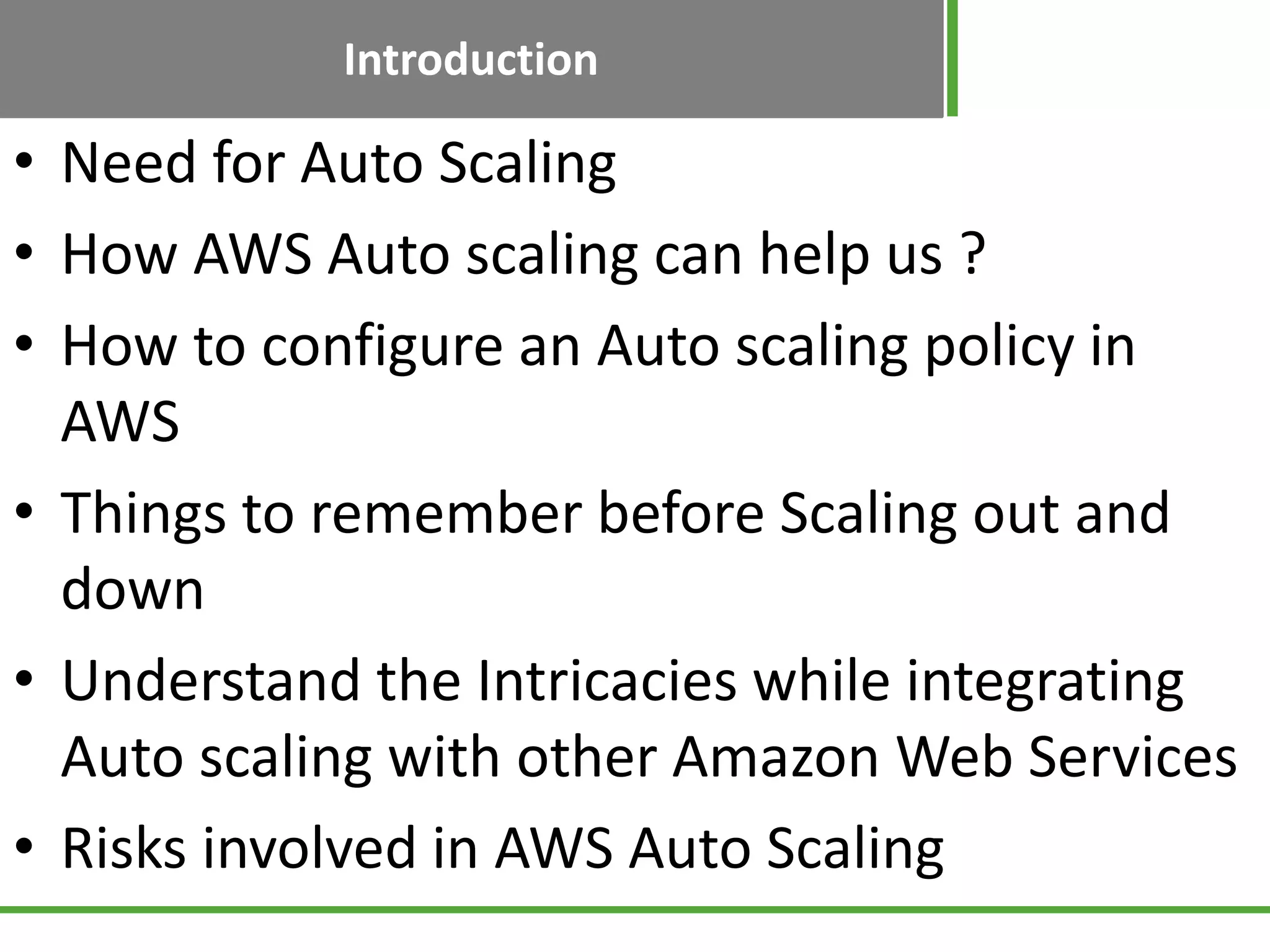 Introduction

• Need for Auto Scaling
• How AWS Auto scaling can help us ?
• How to configure an Auto scaling policy in AWS
• Things to remember before Scaling out and down
• Understand the Intricacies while integrating Auto scaling with other Amazon Web Services
• Risks involved in AWS Auto Scaling